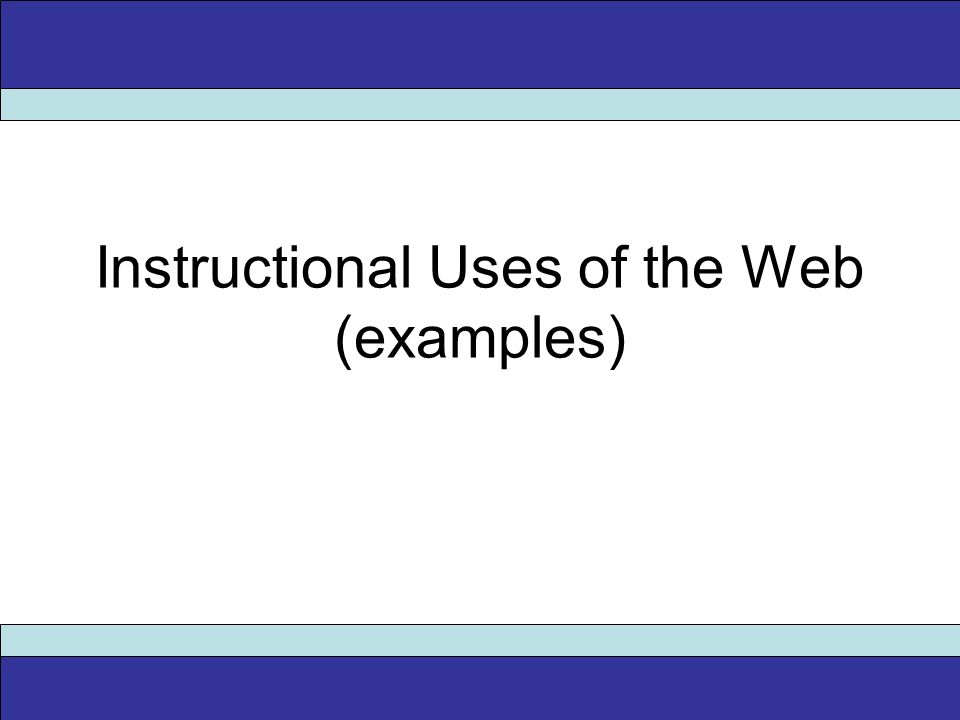 Instructional Uses of the Web (examples)